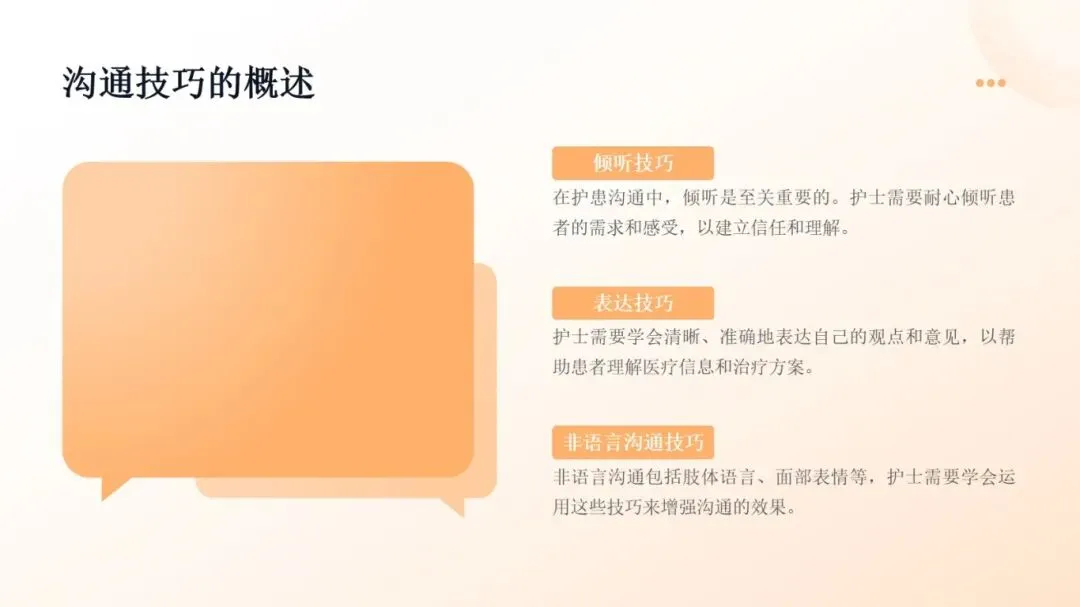 沟通技巧的概述

倾听技巧

在护患沟通中，倾听是至关重要的。护士需要耐心倾听患者的需求和感受，以建立信任和理解。

表达技巧

护士需要学会清晰、准确地表达自己的观点和意见，以帮助患者理解医疗信息和治疗方案。

非语言沟通技巧

非语言沟通包括肢体语言、面部表情等，护士需要学会运用这些技巧来增强沟通的效果。